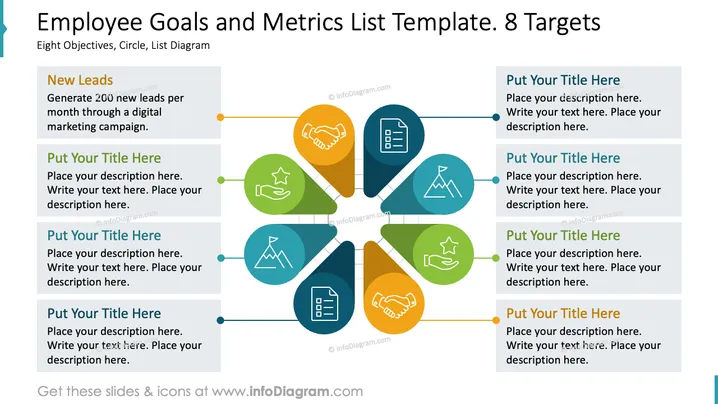 Employee Goals and Metrics List Template. 8 Targets
Eight Objectives, Circle, List Diagram

New Leads
Generate 200 new leads per month through a digital marketing campaign.

Put Your Title Here
Place your description here. Write your text here. Place your description here.

Put Your Title Here
Place your description here. Write your text here. Place your description here.

Put Your Title Here
Place your description here. Write your text here. Place your description here.

Put Your Title Here
Place your description here. Write your text here. Place your description here.

Put Your Title Here
Place your description here. Write your text here. Place your description here.

Put Your Title Here
Place your description here. Write your text here. Place your description here.

Put Your Title Here
Place your description here. Write your text here. Place your description here.

Get these slides & icons at www.infoDiagram.com

© infoDiagram.com